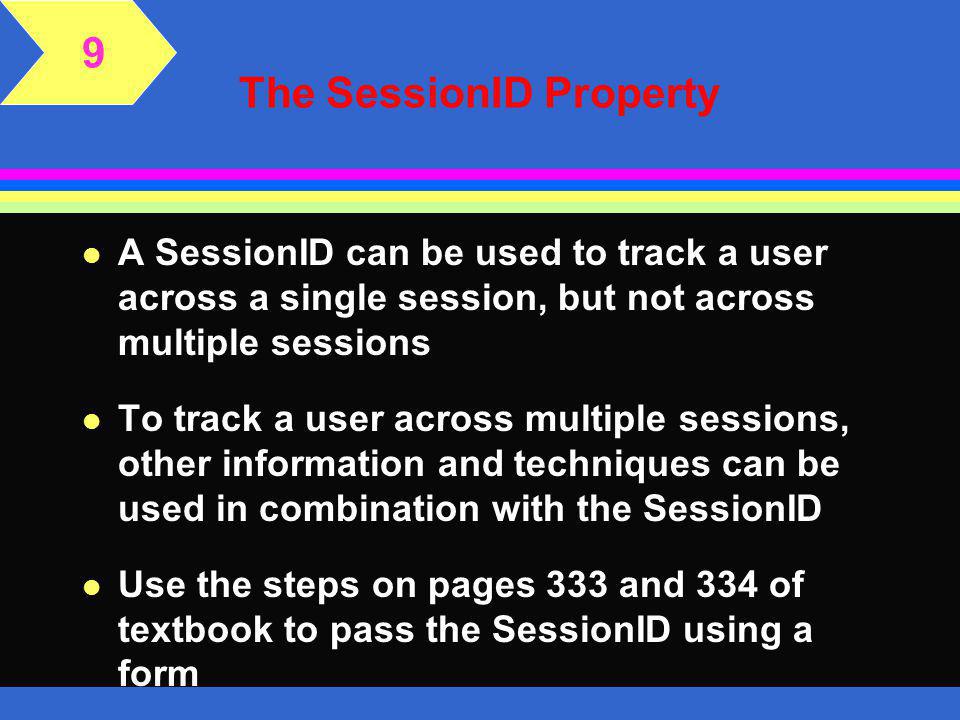 9

The SessionID Property

- A SessionID can be used to track a user across a single session, but not across multiple sessions
- To track a user across multiple sessions, other information and techniques can be used in combination with the SessionID
- Use the steps on pages 333 and 334 of textbook to pass the SessionID using a form